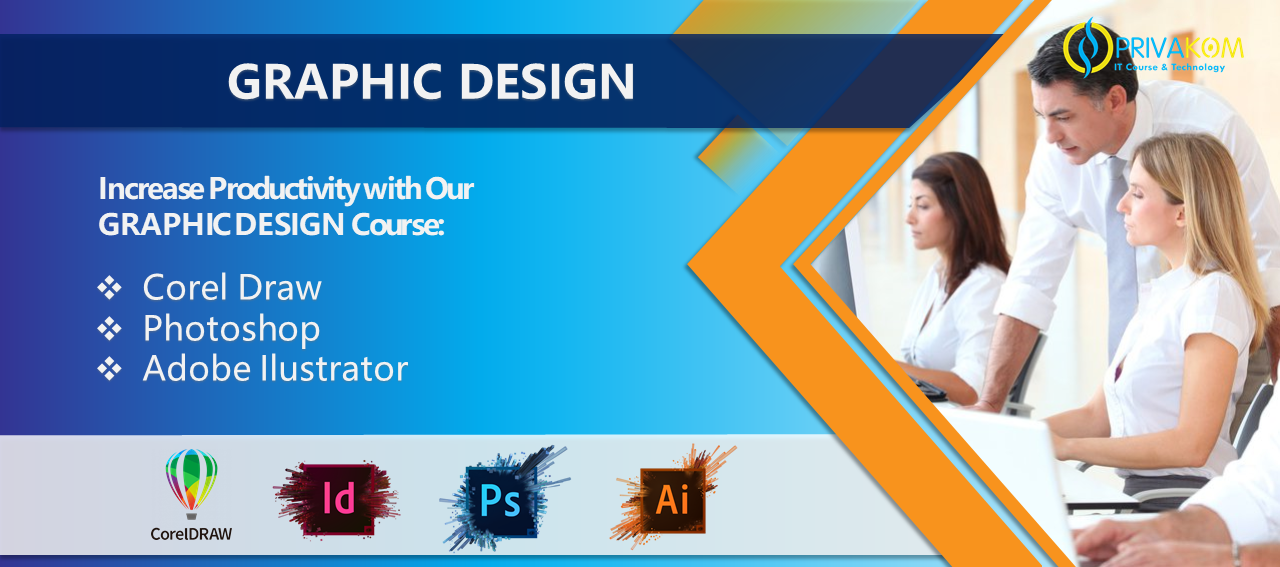 GRAPHIC DESIGN

PRIVAKOM
IT Course & Technology

Increase Productivity with Our GRAPHIC DESIGN Course:

❖ Corel Draw
❖ Photoshop
❖ Adobe Ilustrator

CorelDRAW

Id

Ps

Ai